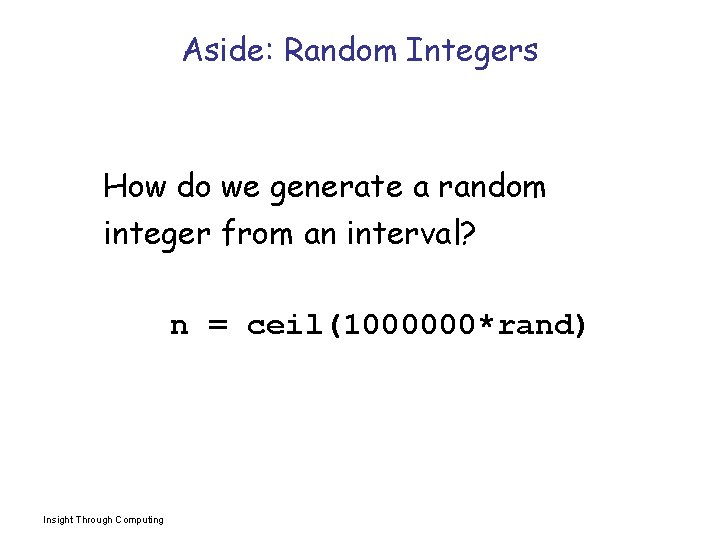 Aside: Random Integers

How do we generate a random integer from an interval?

n = ceil(1000000*rand)

Insight Through Computing